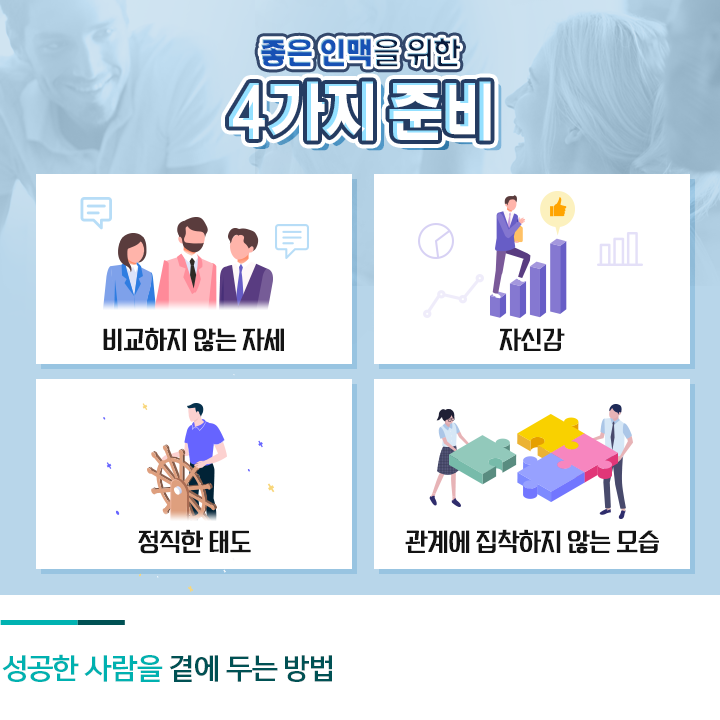 좋은 인맥을 위한
4가지 준비

비교하지 않는 자세

자신감

정직한 태도

관계에 집착하지 않는 모습

성공한 사람을 곁에 두는 방법